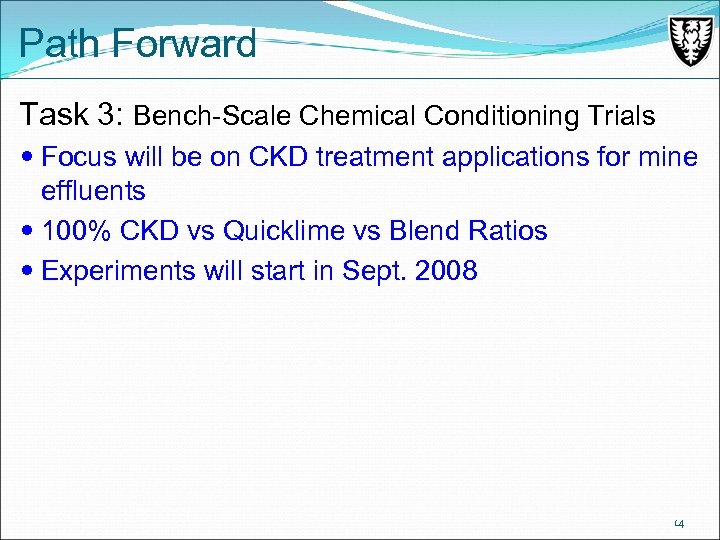 Path Forward

Task 3: Bench-Scale Chemical Conditioning Trials

• Focus will be on CKD treatment applications for mine effluents
• 100% CKD vs Quicklime vs Blend Ratios
• Experiments will start in Sept. 2008

14